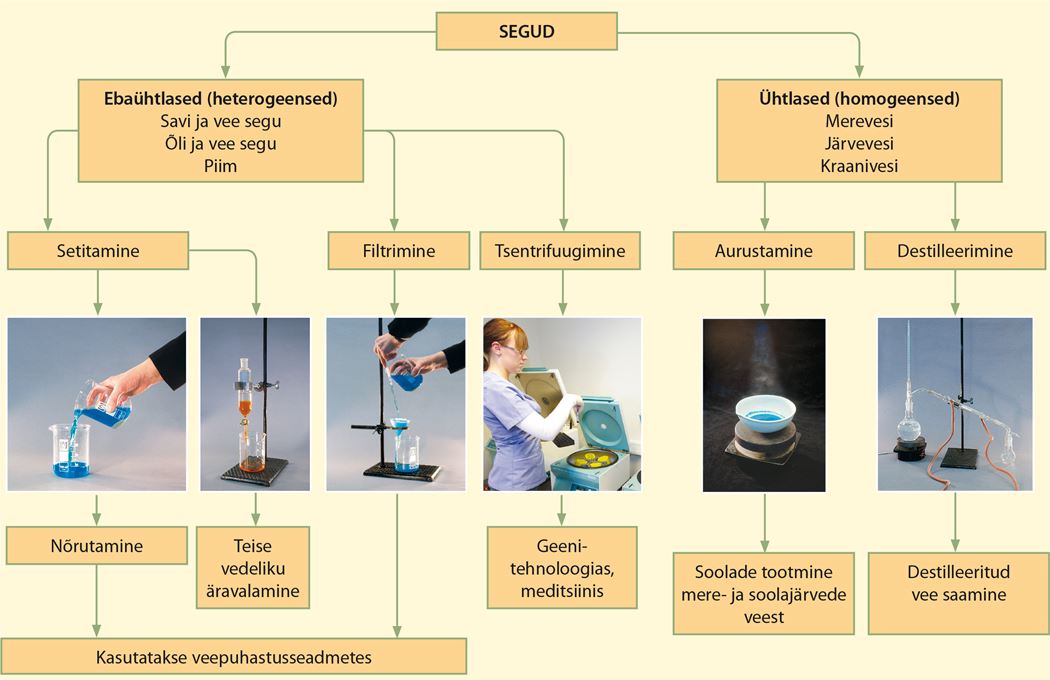 SEGUD

Ebaühtlased (heterogeensed)
Savi ja vee segu
Õli ja vee segu
Piim

Ühtlased (homogeensed)
Merevesi
Järvevesi
Kraanivesi

Setitamine

Filtrimine

Tsentrifuugimine

Aurustamine

Destilleerimine

Nõrutamine

Teise vedeliku äravalamine

Geenitehnoloogias, meditsiinis

Soolade tootmine mere- ja soolajärvede veest

Destilleeritud vee saamine

Kasutatakse veepuhastusseadmetes